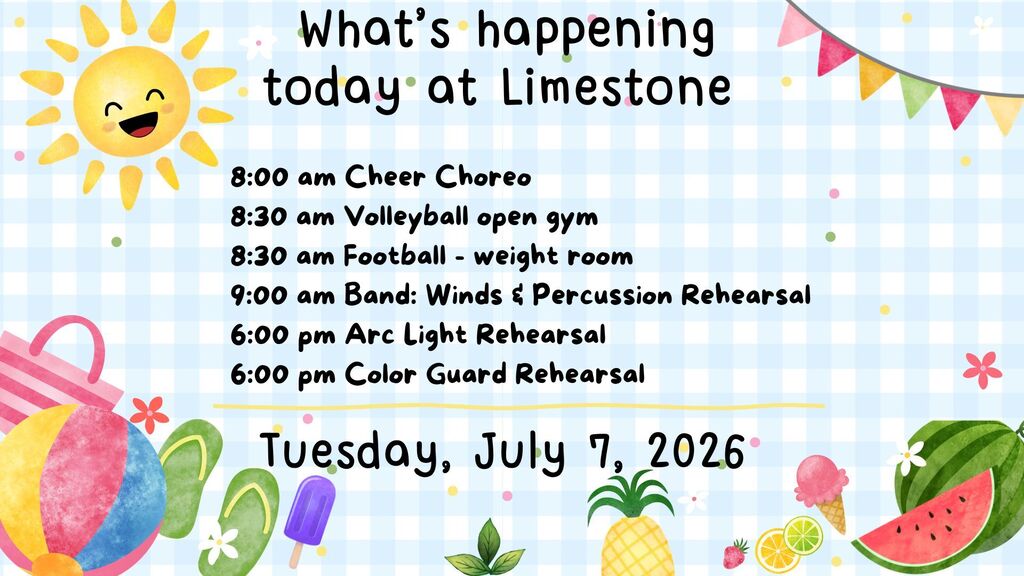 What's happening today at Limestone

8:00 am Cheer Choreo
8:30 am Volleyball open gym
8:30 am Football - weight room
9:00 am Band: Winds & Percussion Rehearsal
6:00 pm Arc Light Rehearsal
6:00 pm Color Guard Rehearsal

Tuesday, July 7, 2026